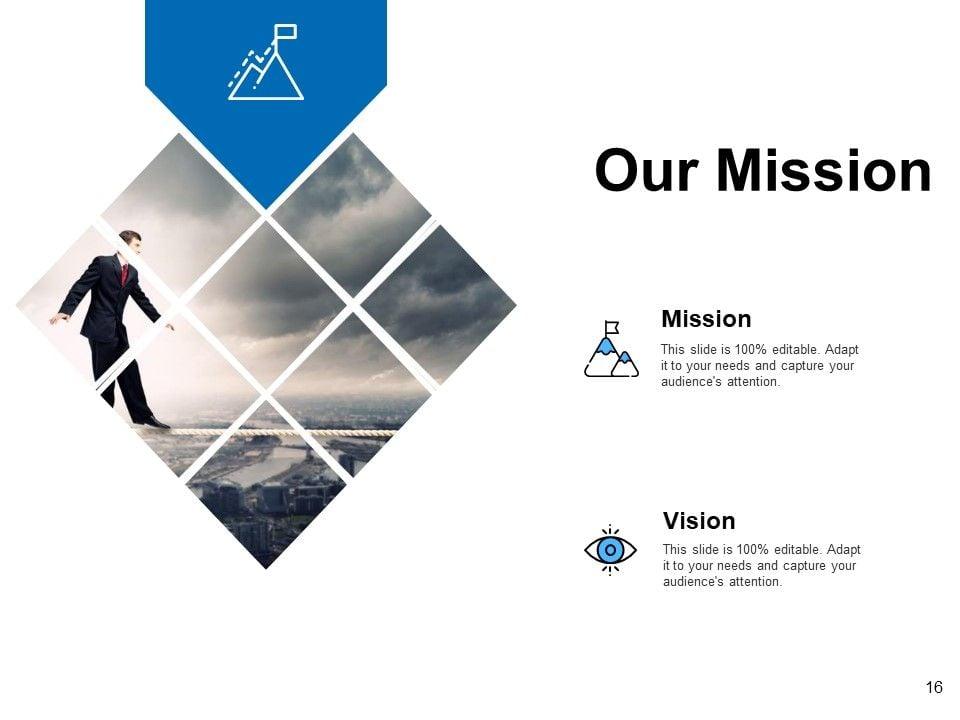 Our Mission

Mission

This slide is 100% editable. Adapt it to your needs and capture your audience's attention.

Vision

This slide is 100% editable. Adapt it to your needs and capture your audience's attention.

16